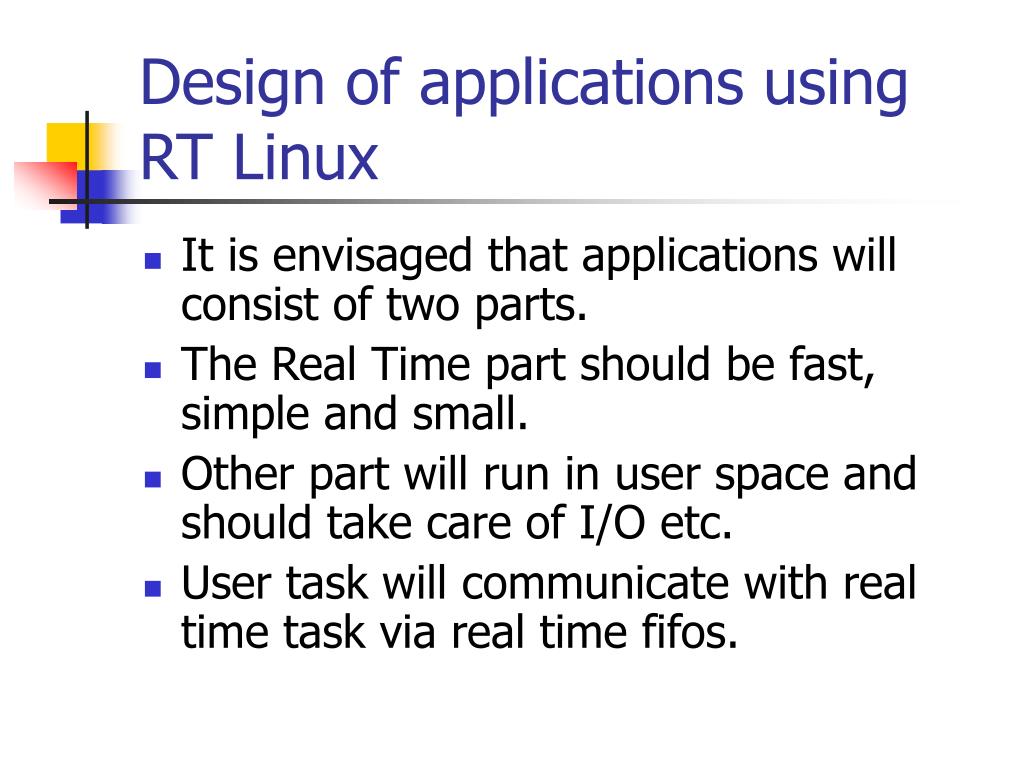 Design of applications using RT Linux

- It is envisaged that applications will consist of two parts.
- The Real Time part should be fast, simple and small.
- Other part will run in user space and should take care of I/O etc.
- User task will communicate with real time task via real time fifos.